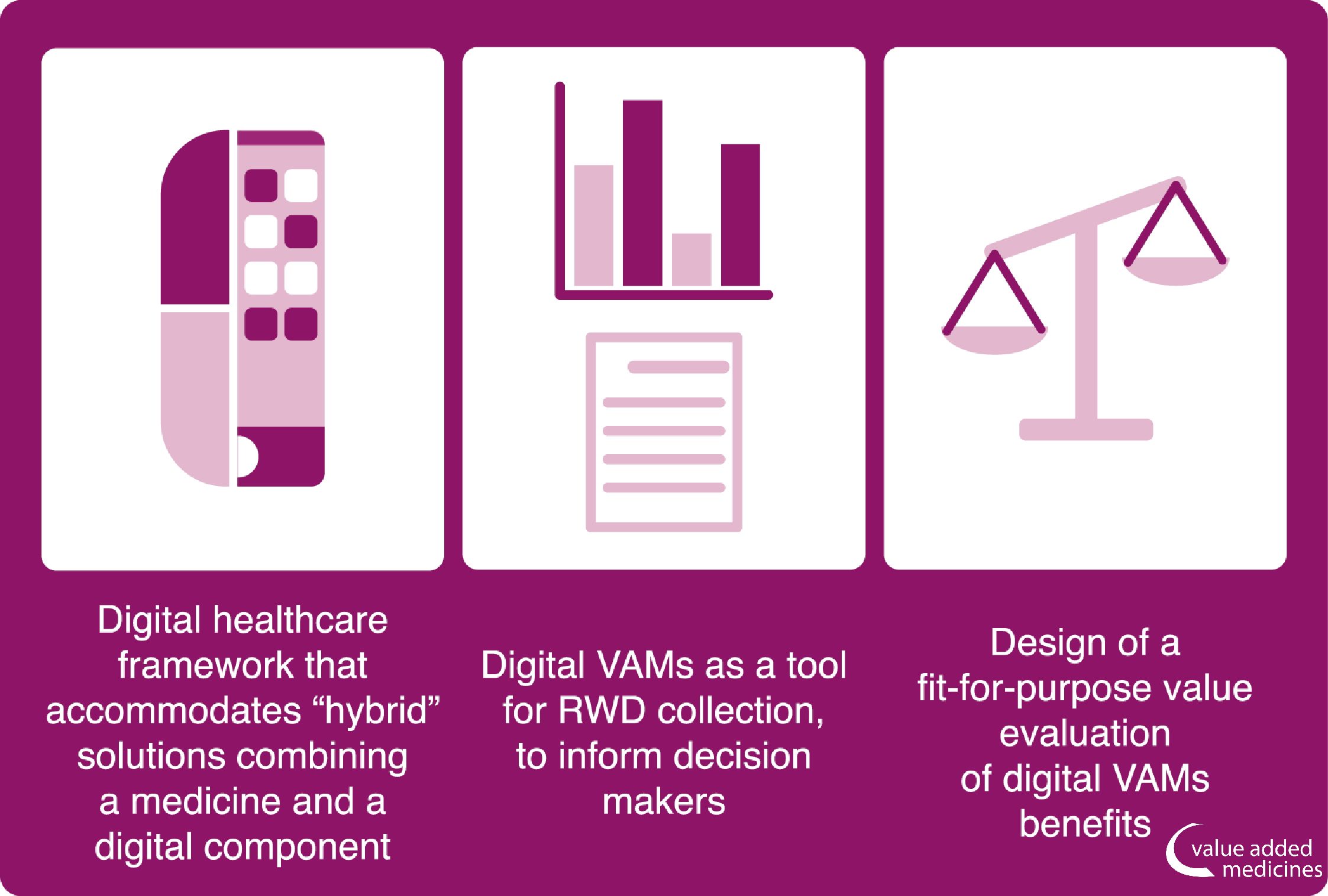 Digital healthcare framework that accommodates “hybrid” solutions combining a medicine and a digital component

Digital VAMs as a tool for RWD collection, to inform decision makers

Design of a fit-for-purpose value evaluation of digital VAMs benefits

value added medicines